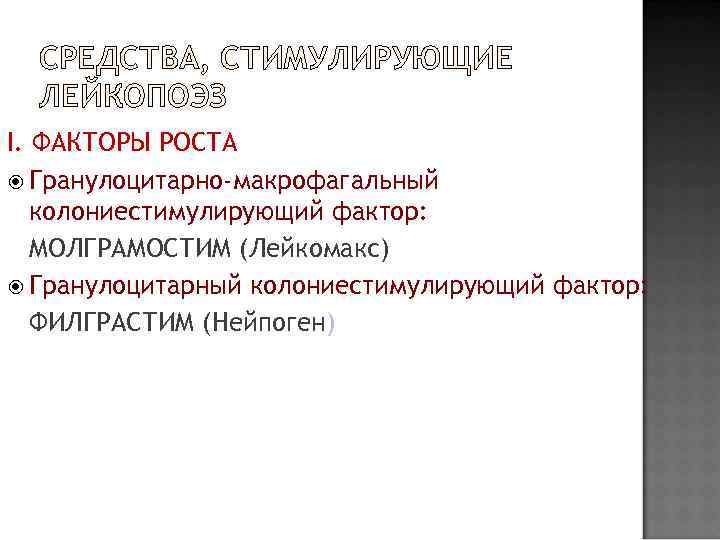 СРЕДСТВА, СТИМУЛИРУЮЩИЕ ЛЕЙКОПОЭЗ

I. ФАКТОРЫ РОСТА

Гранулоцитарно-макрофагальный колониестимулирующий фактор:
МОЛГРАМОСТИМ (Лейкомакс)

Гранулоцитарный колониестимулирующий фактор:
ФИЛГРАСТИМ (Нейпоген)